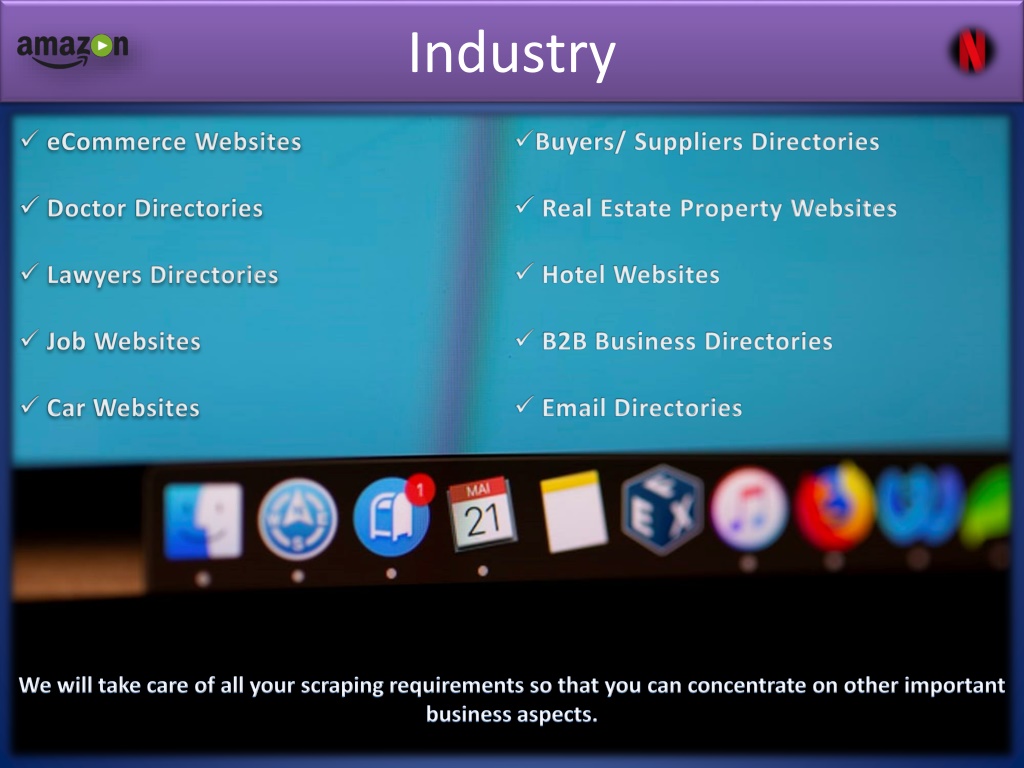 amazon

Industry

N

✓ eCommerce Websites

✓ Doctor Directories

✓ Lawyers Directories

✓ Job Websites

✓ Car Websites

✓Buyers/ Suppliers Directories

✓ Real Estate Property Websites

✓ Hotel Websites

✓ B2B Business Directories

✓ Email Directories

1

MAI
21

We will take care of all your scraping requirements so that you can concentrate on other important business aspects.